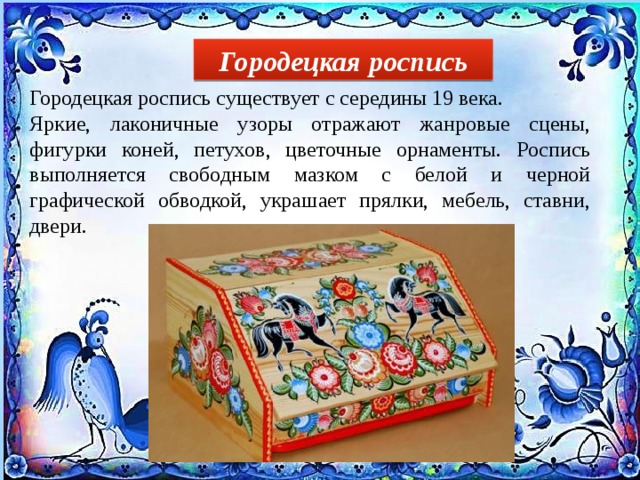 Городецкая роспись

Городецкая роспись существует с середины 19 века.
Яркие, лаконичные узоры отражают жанровые сцены, фигурки коней, петухов, цветочные орнаменты. Роспись выполняется свободным мазком с белой и черной графической обводкой, украшает прялки, мебель, ставни, двери.